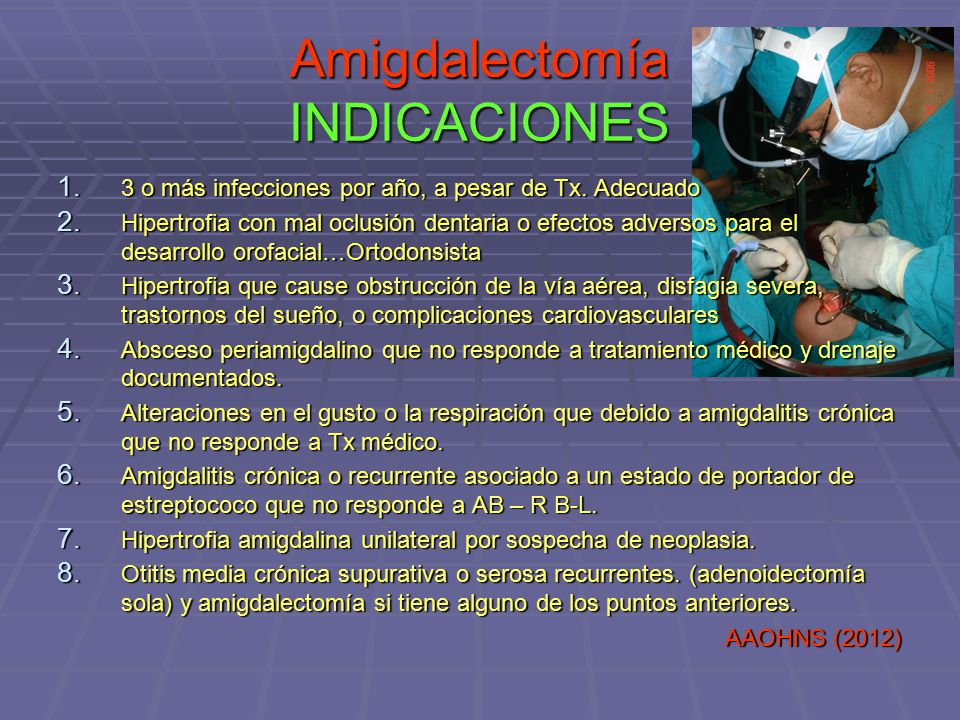 Amigdalectomía
INDICACIONES

1. 3 o más infecciones por año, a pesar de Tx. Adecuado
2. Hipertrofia con mal oclusión dentaria o efectos adversos para el desarrollo orofacial…Ortodonsista
3. Hipertrofia que cause obstrucción de la vía aérea, disfagia severa, trastornos del sueño, o complicaciones cardiovasculares
4. Absceso periamigdalino que no responde a tratamiento médico y drenaje documentados.
5. Alteraciones en el gusto o la respiración que debido a amigdalitis crónica que no responde a Tx médico.
6. Amigdalitis crónica o recurrente asociado a un estado de portador de estreptococo que no responde a AB – R B-L.
7. Hipertrofia amigdalina unilateral por sospecha de neoplasia.
8. Otitis media crónica supurativa o serosa recurrentes. (adenoidectomía sola) y amigdalectomía si tiene alguno de los puntos anteriores.

AAOHNS (2012)